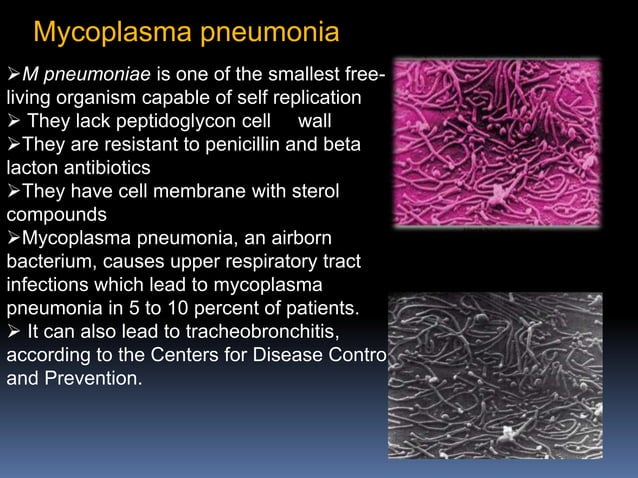 Mycoplasma pneumonia

➢M pneumoniae is one of the smallest free-living organism capable of self replication
➢ They lack peptidoglycon cell wall
➢They are resistant to penicillin and beta lacton antibiotics
➢They have cell membrane with sterol compounds
➢Mycoplasma pneumonia, an airborn bacterium, causes upper respiratory tract infections which lead to mycoplasma pneumonia in 5 to 10 percent of patients.
➢ It can also lead to tracheobronchitis, according to the Centers for Disease Contro and Prevention.